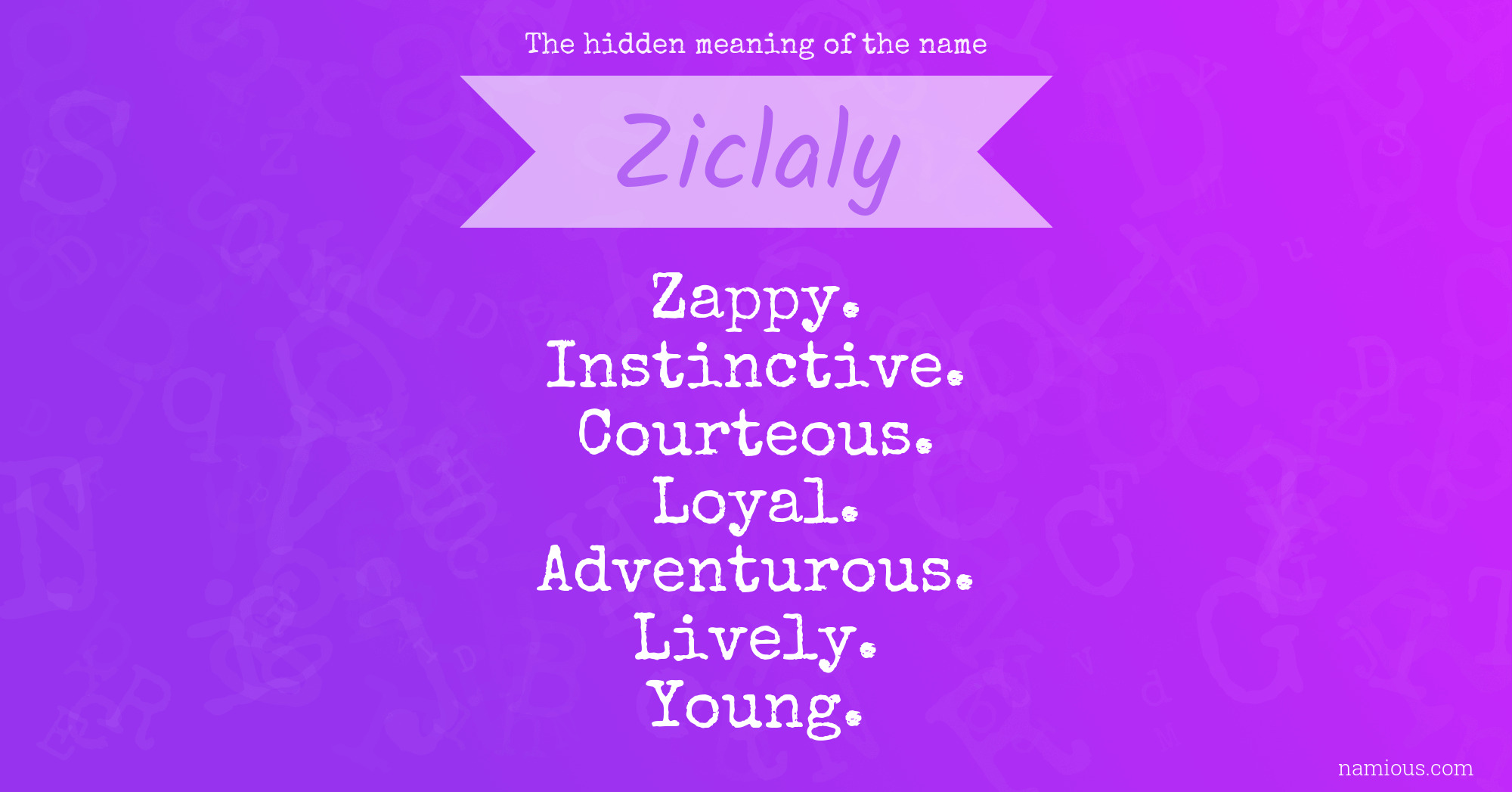 The hidden meaning of the name

Ziclaly

Zappy.
Instinctive.
Courteous.
Loyal.
Adventurous.
Lively.
Young.

namious.com